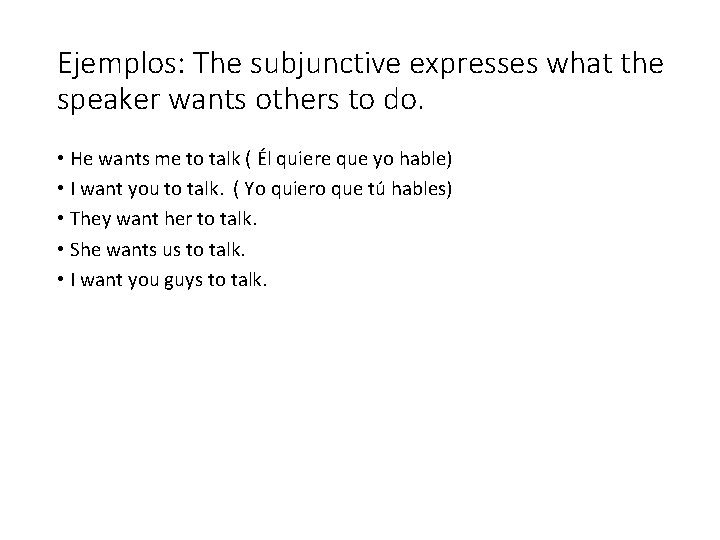 Ejemplos: The subjunctive expresses what the speaker wants others to do.

• He wants me to talk ( Él quiere que yo hable)
• I want you to talk. ( Yo quiero que tú hables)
• They want her to talk.
• She wants us to talk.
• I want you guys to talk.